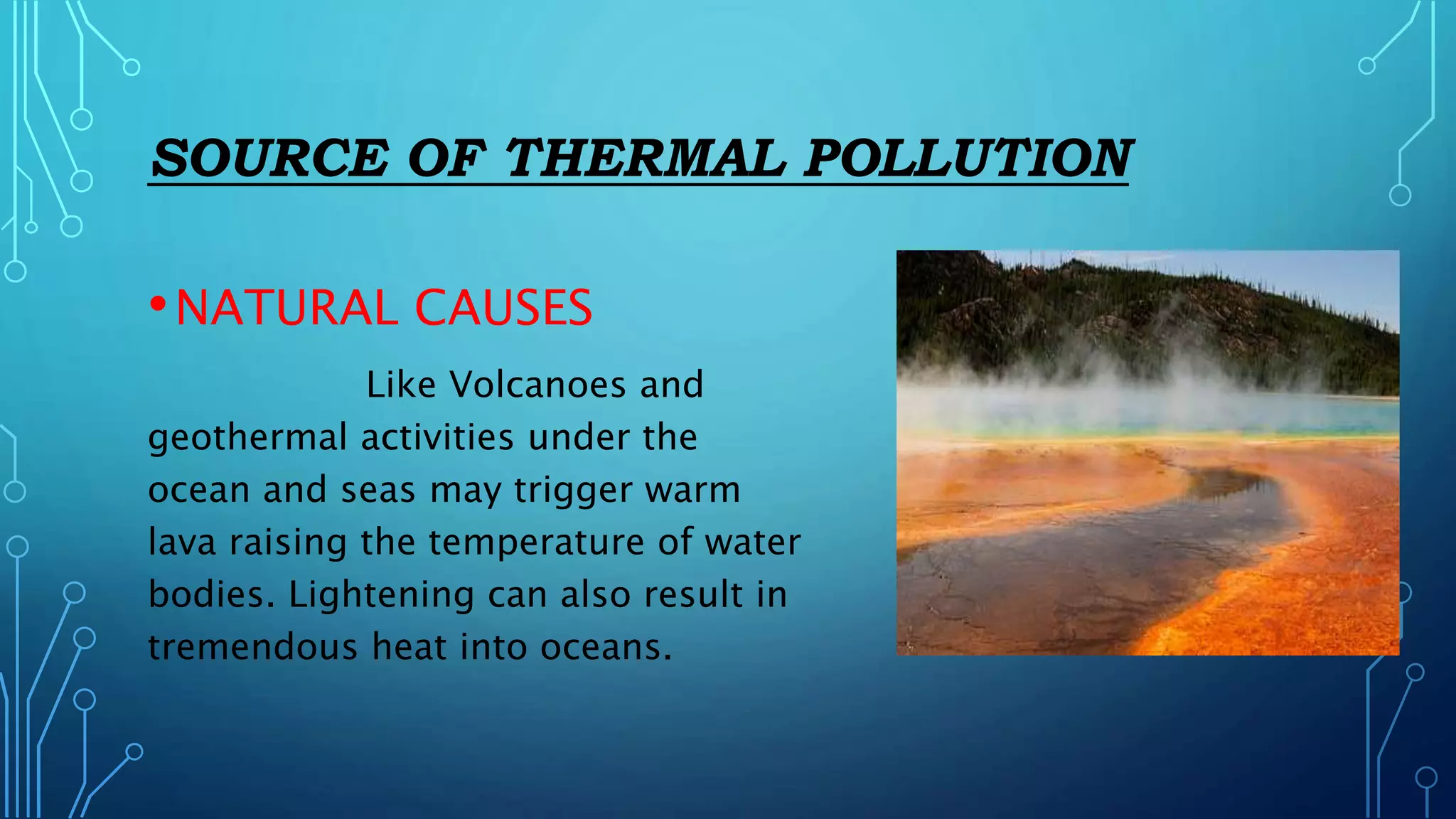 SOURCE OF THERMAL POLLUTION

• NATURAL CAUSES

Like Volcanoes and geothermal activities under the ocean and seas may trigger warm lava raising the temperature of water bodies. Lightening can also result in tremendous heat into oceans.